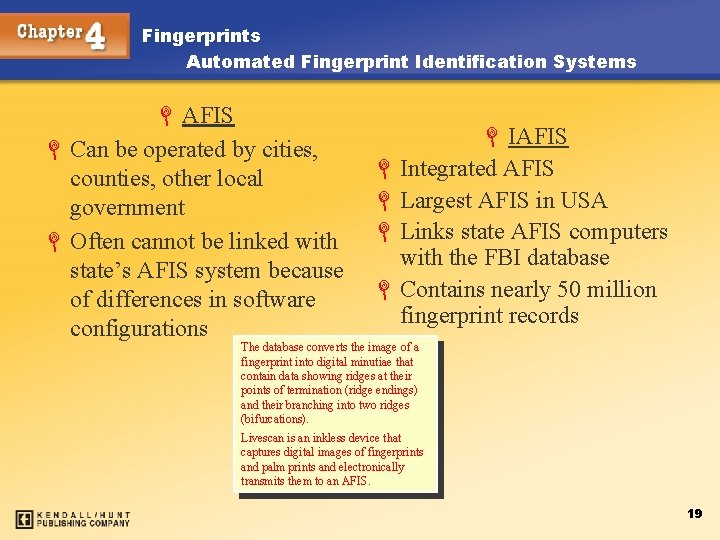 Chapter 4

Fingerprints

Automated Fingerprint Identification Systems

AFIS

Can be operated by cities, counties, other local government

Often cannot be linked with state's AFIS system because of differences in software configurations

IAFIS

Integrated AFIS

Largest AFIS in USA

Links state AFIS computers with the FBI database

Contains nearly 50 million fingerprint records

The database converts the image of a fingerprint into digital minutiae that contain data showing ridges at their points of termination (ridge endings) and their branching into two ridges (bifurcations).

Livescan is an inkless device that captures digital images of fingerprints and palm prints and electronically transmits them to an AFIS.

KENDALL/HUNT PUBLISHING COMPANY

19